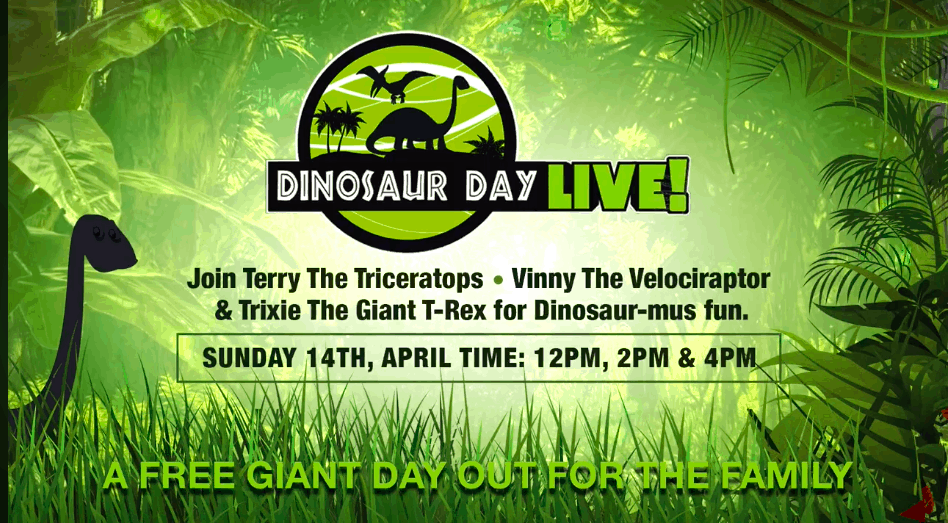 DINOSAUR DAY LIVE!

Join Terry The Triceratops • Vinny The Velociraptor & Trixie The Giant T-Rex for Dinosaur-mus fun.

SUNDAY 14TH, APRIL TIME: 12PM, 2PM & 4PM

A FREE GIANT DAY OUT FOR THE FAMILY